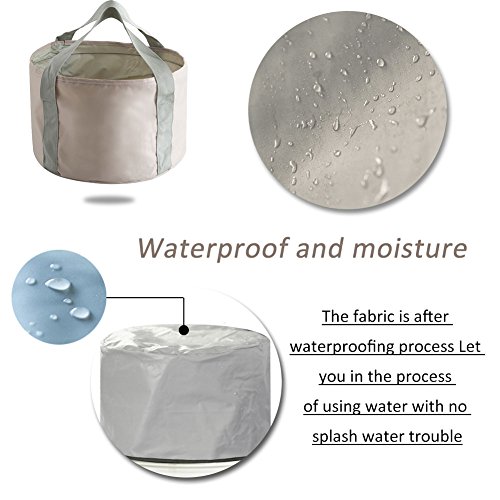 Waterproof and moisture

The fabric is after waterproofing process Let you in the process of using water with no splash water trouble